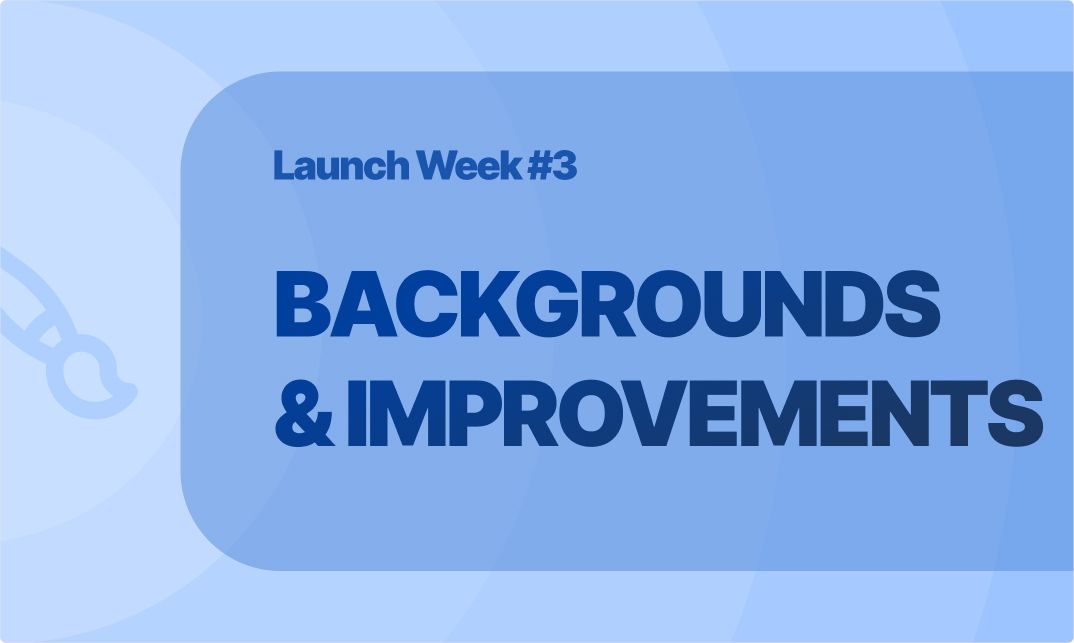 Launch Week #3

BACKGROUNDS & IMPROVEMENTS